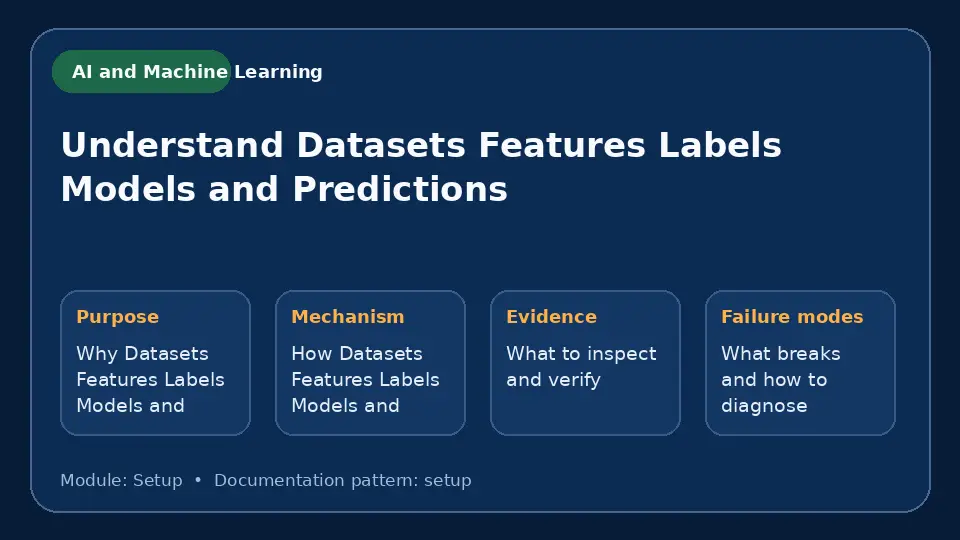 AI and Machine Learning

Understand Datasets Features Labels Models and Predictions

Purpose

Why Datasets Features Labels Models and

Mechanism

How Datasets Features Labels Models and

Evidence

What to inspect and verify

Failure modes

What breaks and how to diagnose

Module: Setup • Documentation pattern: setup